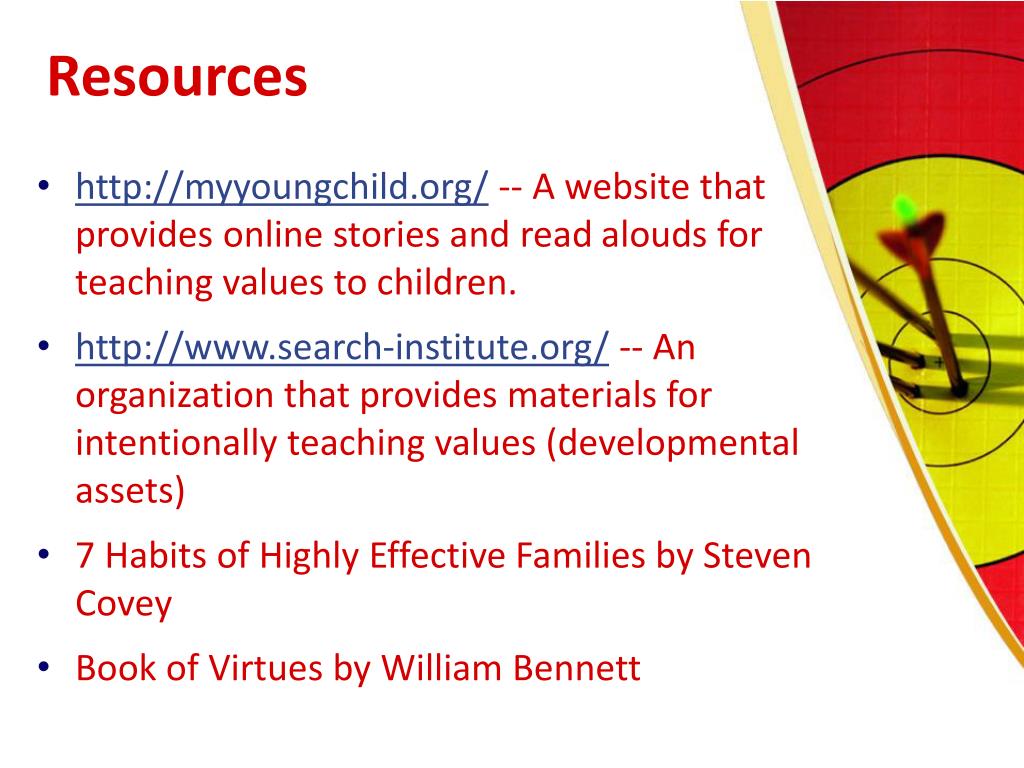 Resources

• http://myyoungchild.org/ -- A website that provides online stories and read alouds for teaching values to children.
• http://www.search-institute.org/ -- An organization that provides materials for intentionally teaching values (developmental assets)
• 7 Habits of Highly Effective Families by Steven Covey
• Book of Virtues by William Bennett